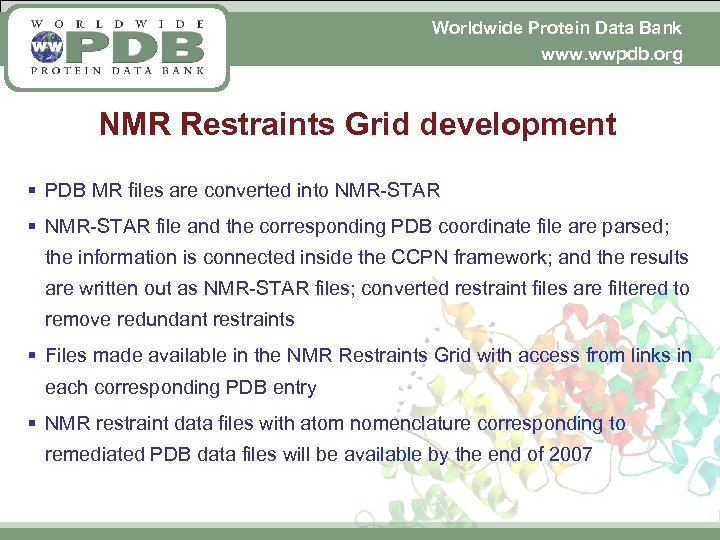 WORLDWIDE
WW PDB
PROTEIN DATA BANK

Worldwide Protein Data Bank
www.wwpdb.org

NMR Restraints Grid development

▪ PDB MR files are converted into NMR-STAR

▪ NMR-STAR file and the corresponding PDB coordinate file are parsed; the information is connected inside the CCPN framework; and the results are written out as NMR-STAR files; converted restraint files are filtered to remove redundant restraints

▪ Files made available in the NMR Restraints Grid with access from links in each corresponding PDB entry

▪ NMR restraint data files with atom nomenclature corresponding to remediated PDB data files will be available by the end of 2007